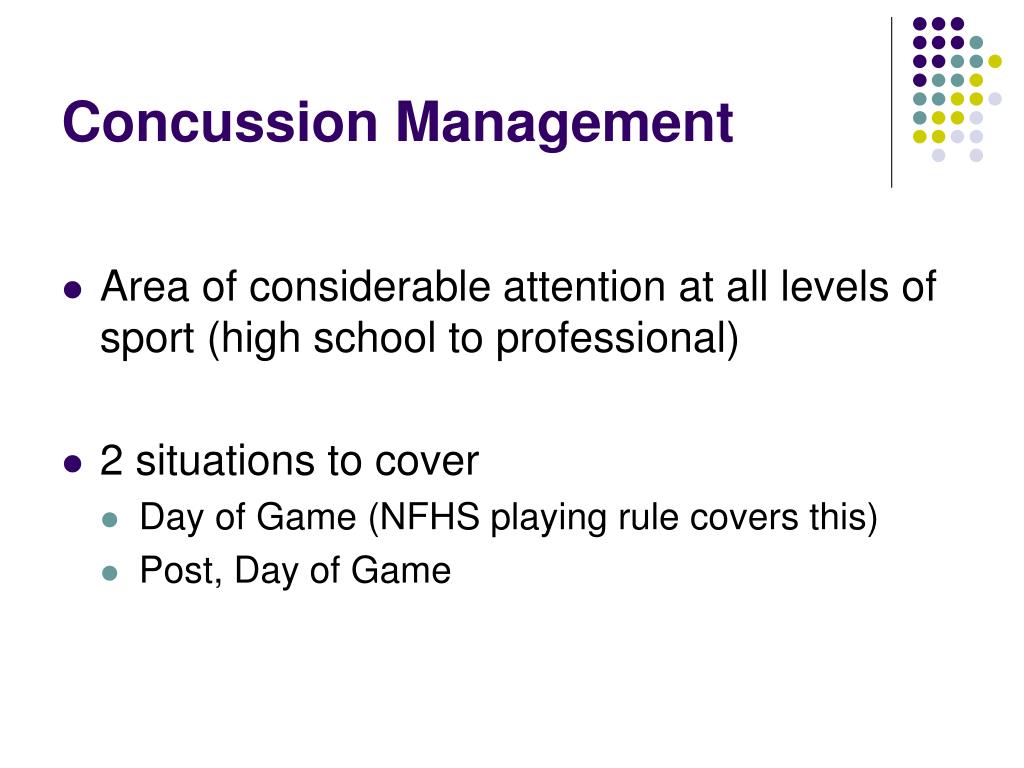 Concussion Management

- Area of considerable attention at all levels of sport (high school to professional)

- 2 situations to cover
  - Day of Game (NFHS playing rule covers this)
  - Post, Day of Game